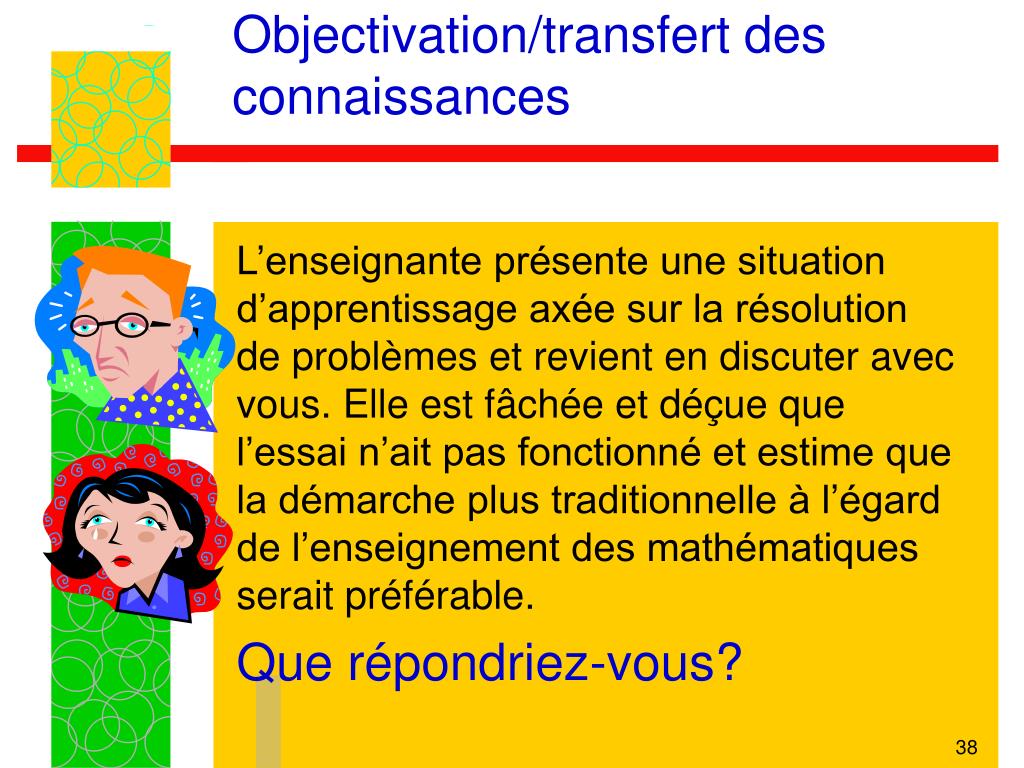 Objectivation/transfert des connaissances

L’enseignante présente une situation d’apprentissage axée sur la résolution de problèmes et revient en discuter avec vous. Elle est fâchée et déçue que l’essai n’ait pas fonctionné et estime que la démarche plus traditionnelle à l’égard de l’enseignement des mathématiques serait préférable.

Que répondriez-vous?

38